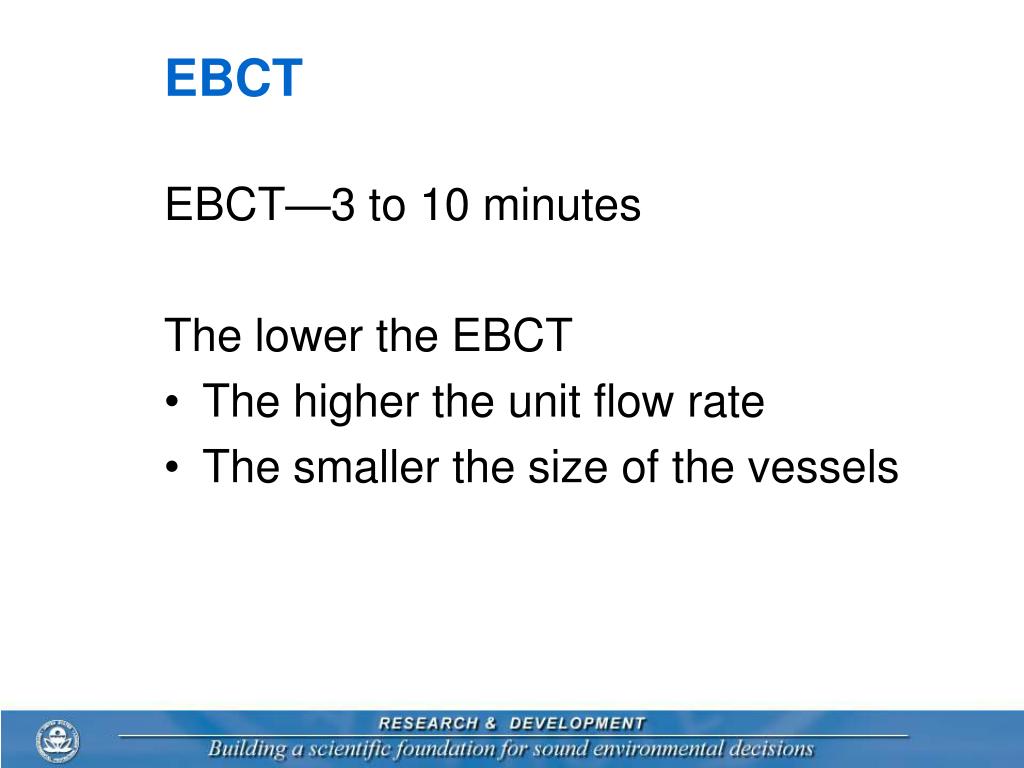 EBCT

EBCT—3 to 10 minutes

The lower the EBCT
• The higher the unit flow rate
• The smaller the size of the vessels

RESEARCH & DEVELOPMENT
Building a scientific foundation for sound environmental decisions